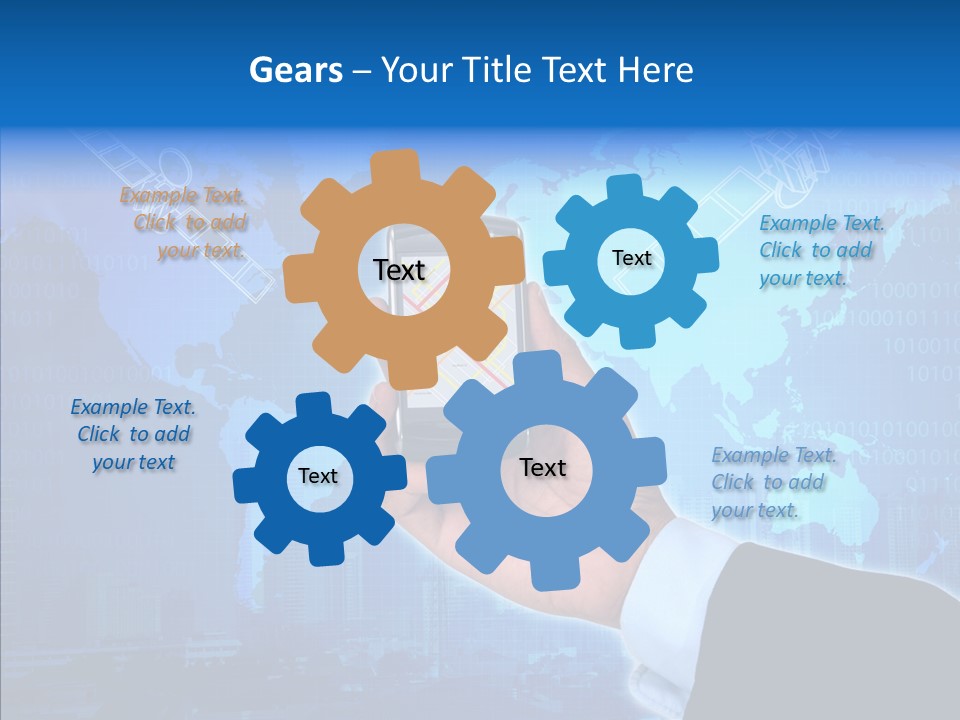 Gears – Your Title Text Here

Example Text. Click to add your text.

Text

Text

Example Text. Click to add your text.

Example Text. Click to add your text

Text

Text

Example Text. Click to add your text.